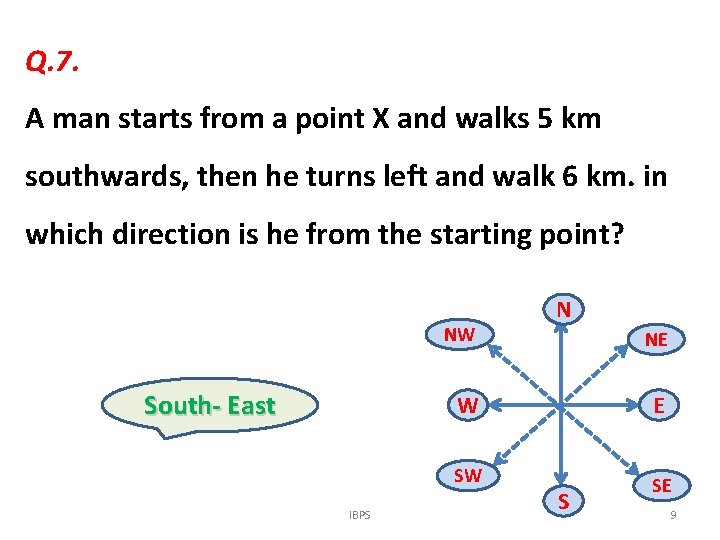 Q.7.

A man starts from a point X and walks 5 km southwards, then he turns left and walk 6 km. in which direction is he from the starting point?

South- East

N
NW
NE
W
E
SW
SE
S

IBPS

9